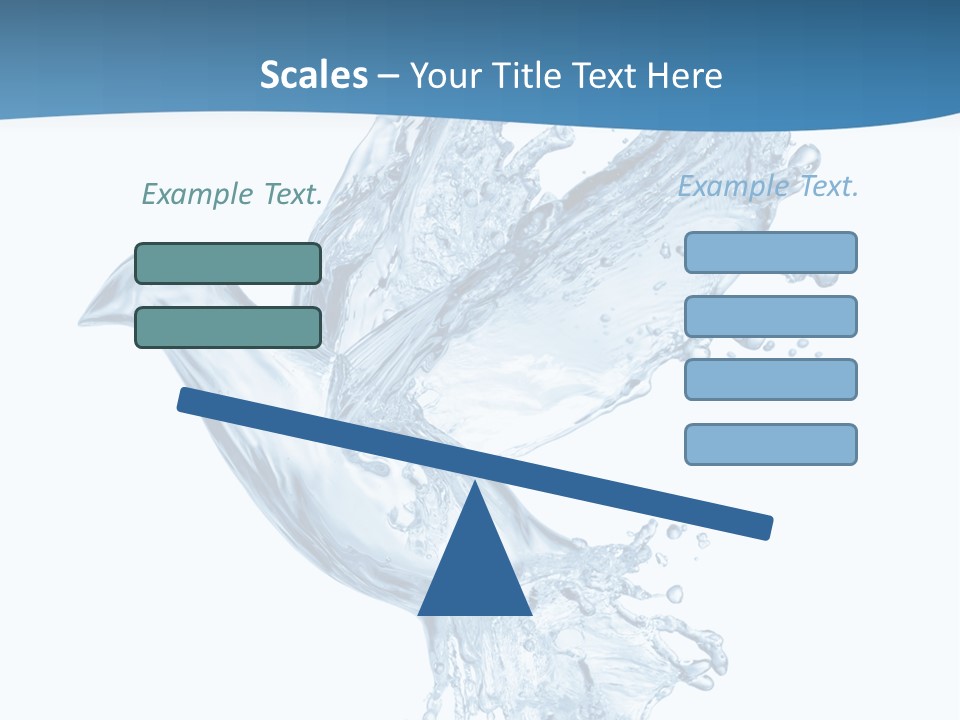 Scales – Your Title Text Here

Example Text.

Example Text.